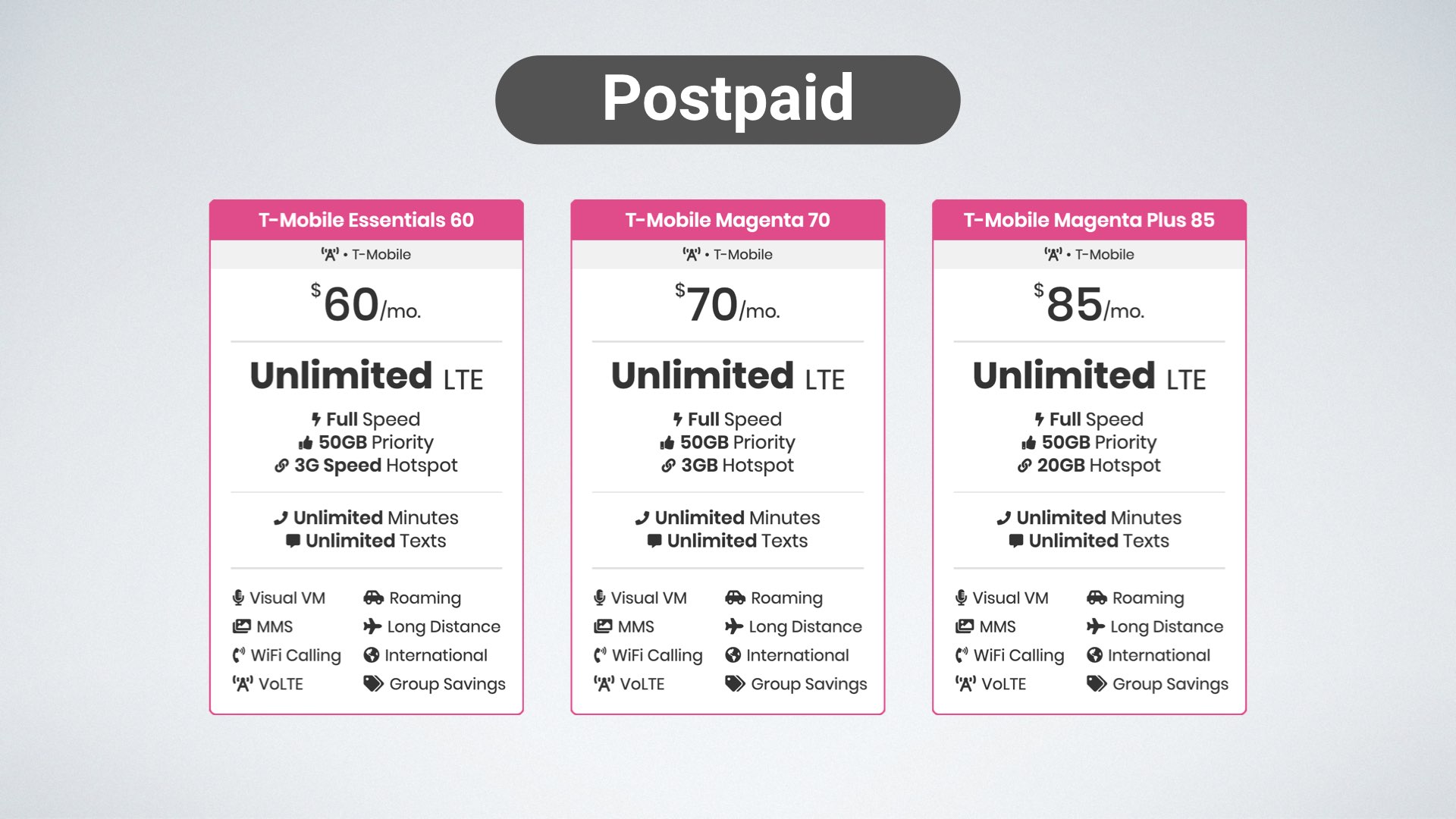 Postpaid

T-Mobile Essentials 60

• T-Mobile

$60/mo.

Unlimited LTE

Full Speed
50GB Priority
3G Speed Hotspot

Unlimited Minutes
Unlimited Texts

Visual VM
MMS
WiFi Calling
VoLTE

Roaming
Long Distance
International
Group Savings

T-Mobile Magenta 70

• T-Mobile

$70/mo.

Unlimited LTE

Full Speed
50GB Priority
3GB Hotspot

Unlimited Minutes
Unlimited Texts

Visual VM
MMS
WiFi Calling
VoLTE

Roaming
Long Distance
International
Group Savings

T-Mobile Magenta Plus 85

• T-Mobile

$85/mo.

Unlimited LTE

Full Speed
50GB Priority
20GB Hotspot

Unlimited Minutes
Unlimited Texts

Visual VM
MMS
WiFi Calling
VoLTE

Roaming
Long Distance
International
Group Savings